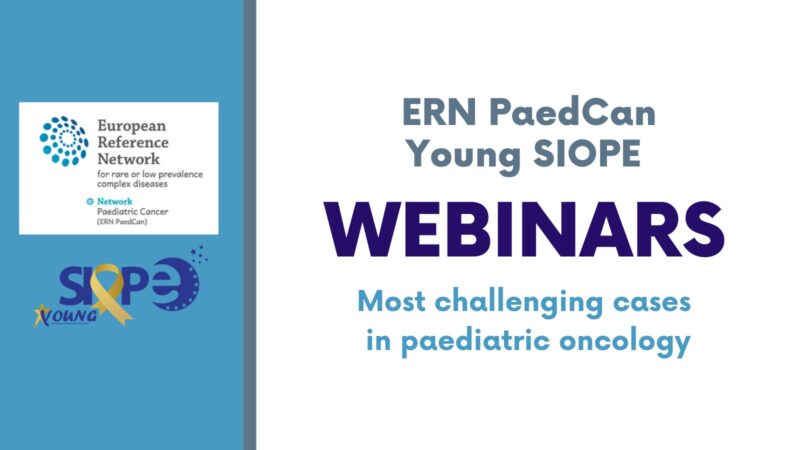 European Reference Network
for rare or low prevalence complex diseases

Network
Paediatric Cancer
(ERN PaedCan)

SIOPE
YOUNG

ERN PaedCan
Young SIOPE

WEBINARS

Most challenging cases in paediatric oncology